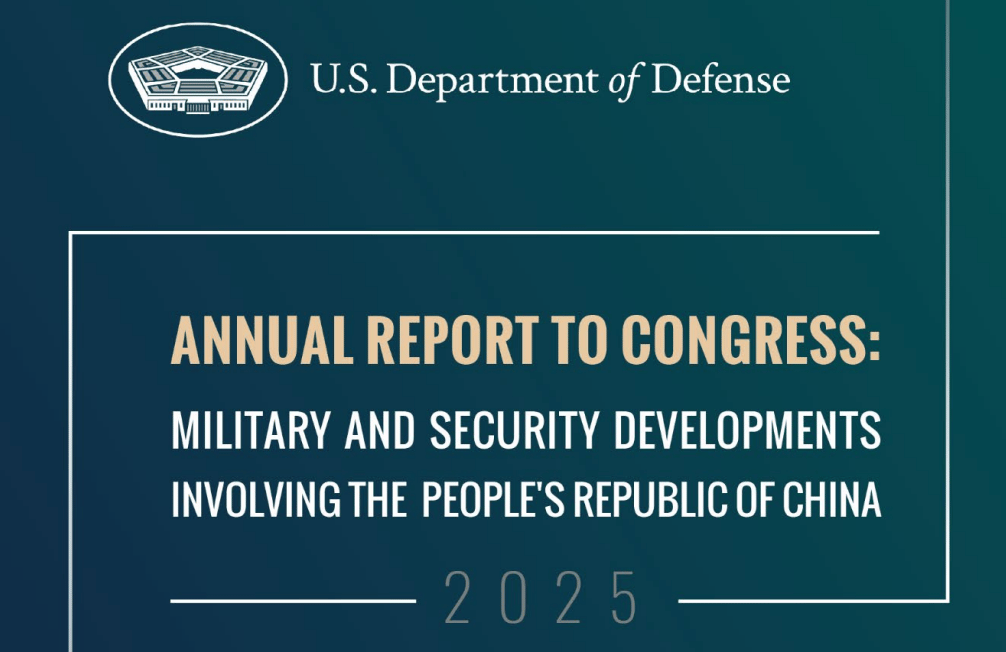 U.S. Department of Defense

ANNUAL REPORT TO CONGRESS:

MILITARY AND SECURITY DEVELOPMENTS INVOLVING THE PEOPLE'S REPUBLIC OF CHINA

2025